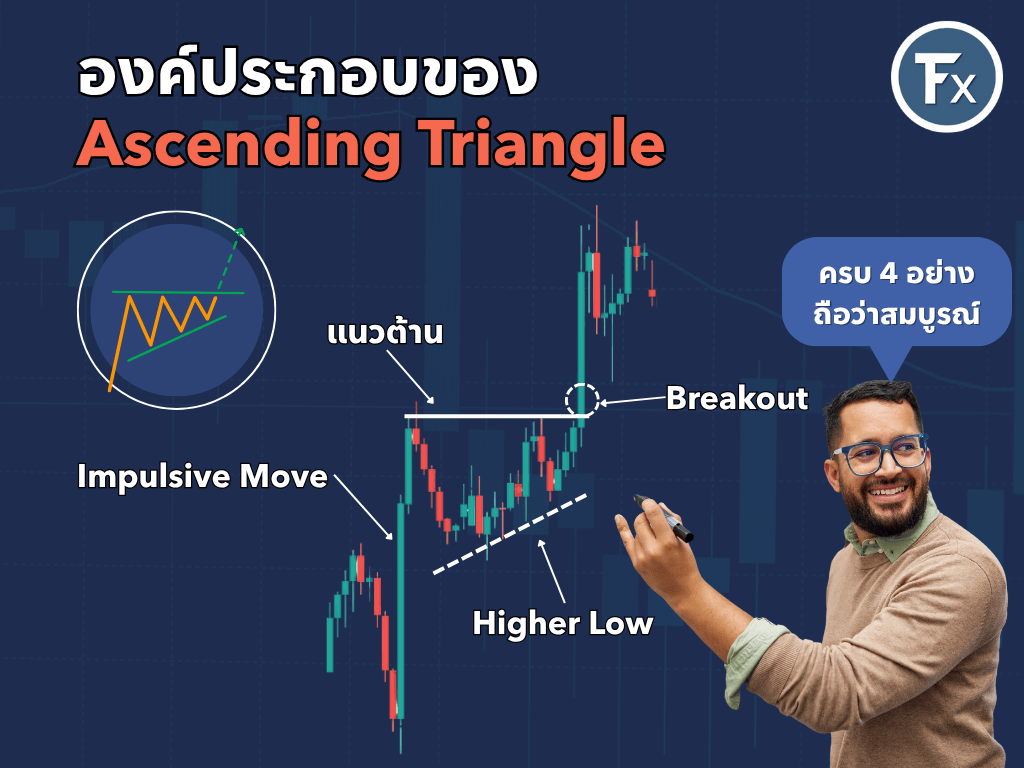 องค์ประกอบของ
Ascending Triangle

Fx

ครบ 4 อย่าง
ถือว่าสมบูรณ์

แนวต้าน

Breakout

Impulsive Move

Higher Low